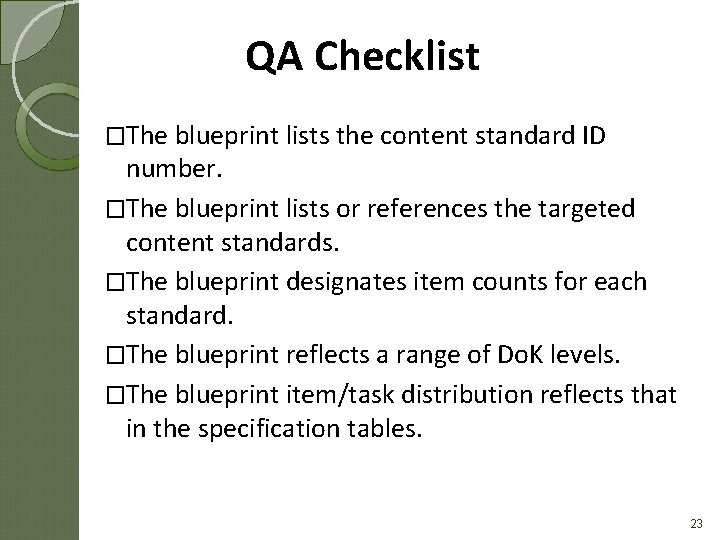 QA Checklist

☐The blueprint lists the content standard ID number.

☐The blueprint lists or references the targeted content standards.

☐The blueprint designates item counts for each standard.

☐The blueprint reflects a range of DoK levels.

☐The blueprint item/task distribution reflects that in the specification tables.

23